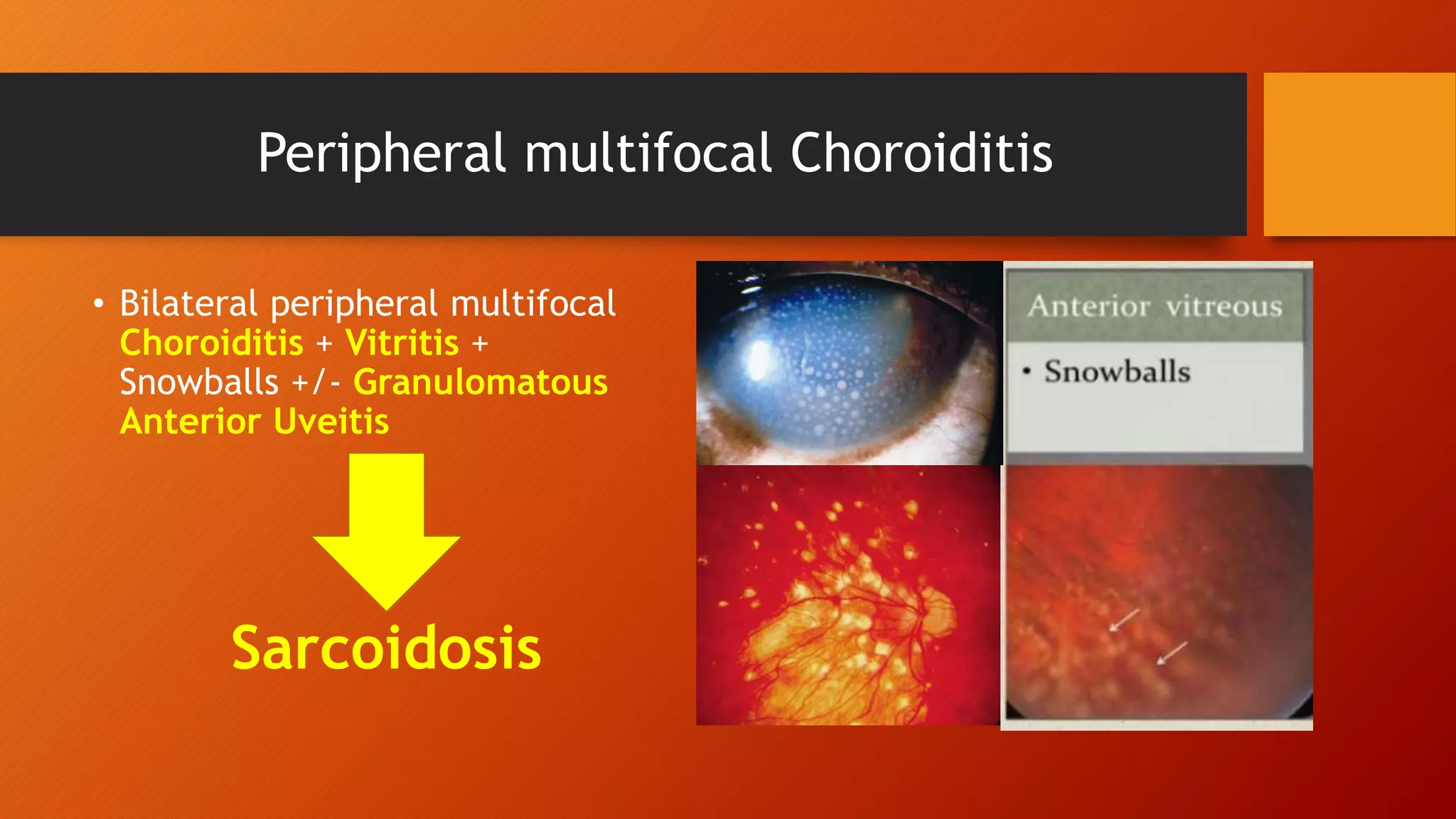 Peripheral multifocal Choroiditis

• Bilateral peripheral multifocal Choroiditis + Vitritis + Snowballs +/- Granulomatous Anterior Uveitis

Sarcoidosis

Anterior vitreous

• Snowballs